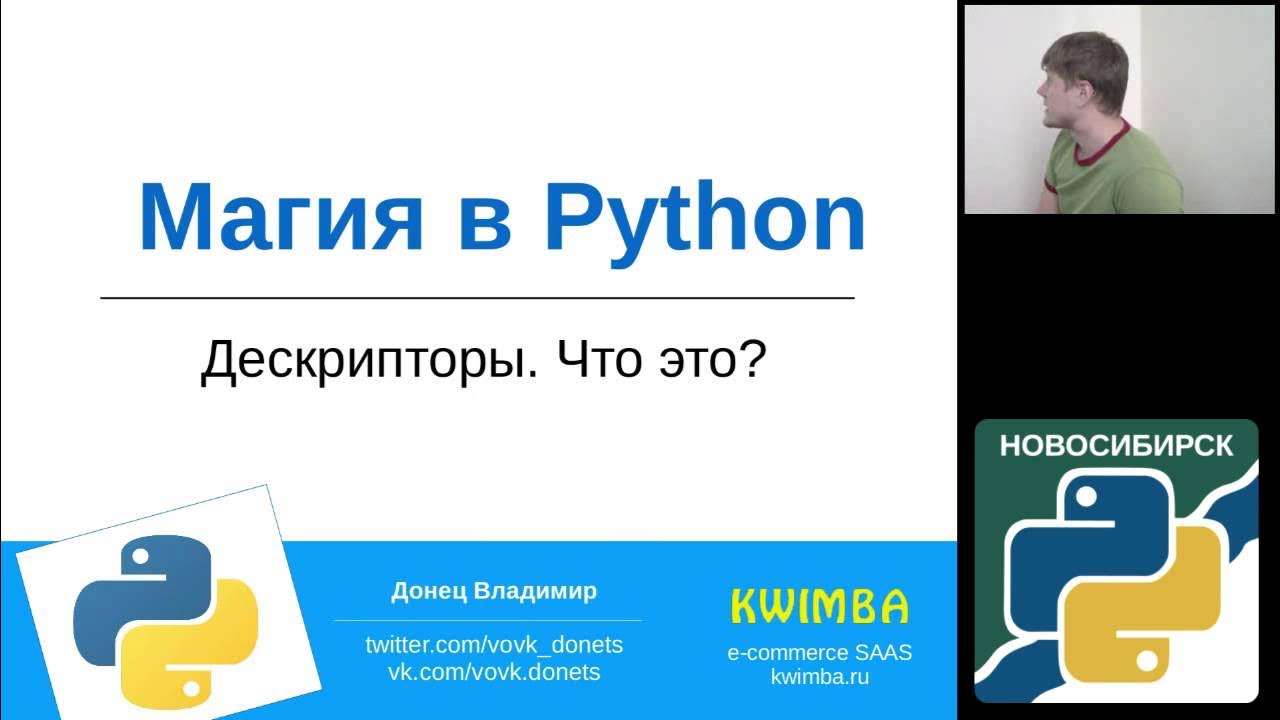 Магия в Python

Дескрипторы. Что это?

Донец Владимир

twitter.com/vovk_donets
vk.com/vovk.donets

KWIMBA
e-commerce SAAS
kwimba.ru

НОВОСИБИРСК